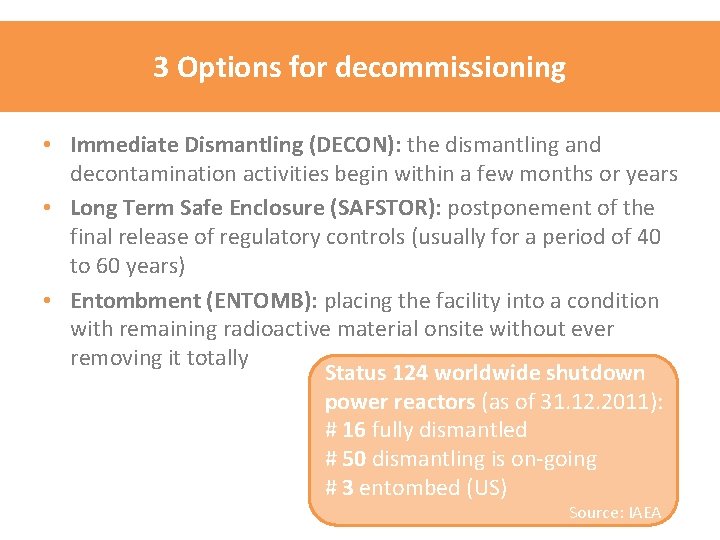 3 Options for decommissioning

• Immediate Dismantling (DECON): the dismantling and decontamination activities begin within a few months or years

• Long Term Safe Enclosure (SAFSTOR): postponement of the final release of regulatory controls (usually for a period of 40 to 60 years)

• Entombment (ENTOMB): placing the facility into a condition with remaining radioactive material onsite without ever removing it totally

Status 124 worldwide shutdown power reactors (as of 31.12.2011):
# 16 fully dismantled
# 50 dismantling is on-going
# 3 entombed (US)

Source: IAEA